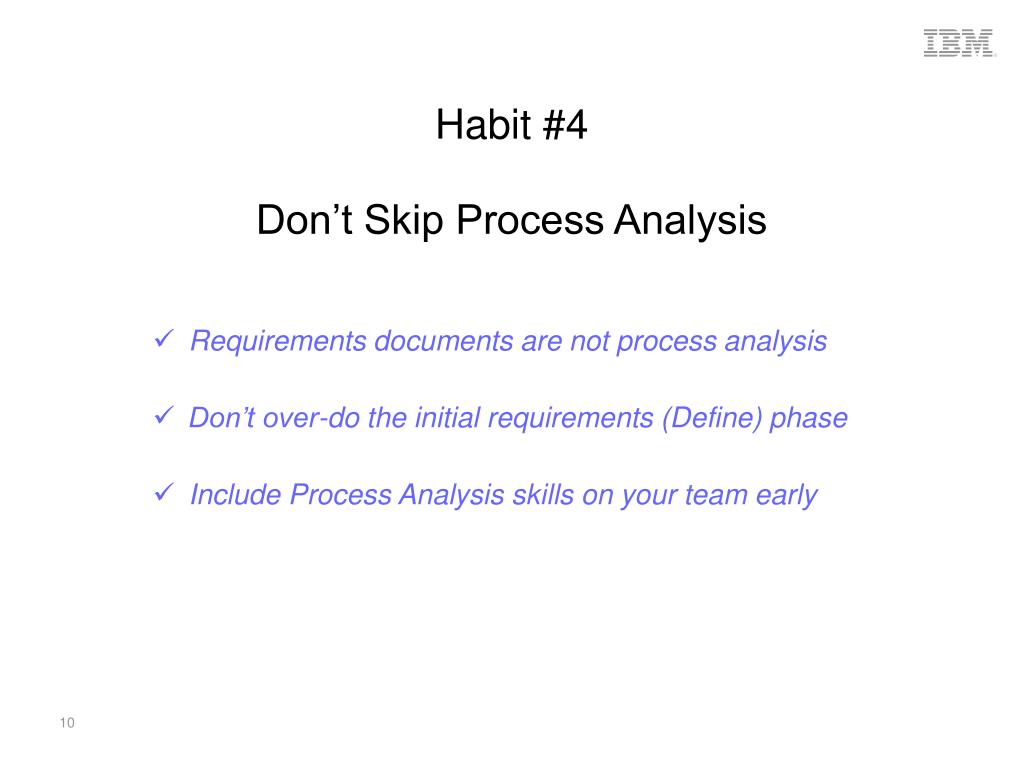 IBM

Habit #4

Don’t Skip Process Analysis

✓ Requirements documents are not process analysis

✓ Don’t over-do the initial requirements (Define) phase

✓ Include Process Analysis skills on your team early

10